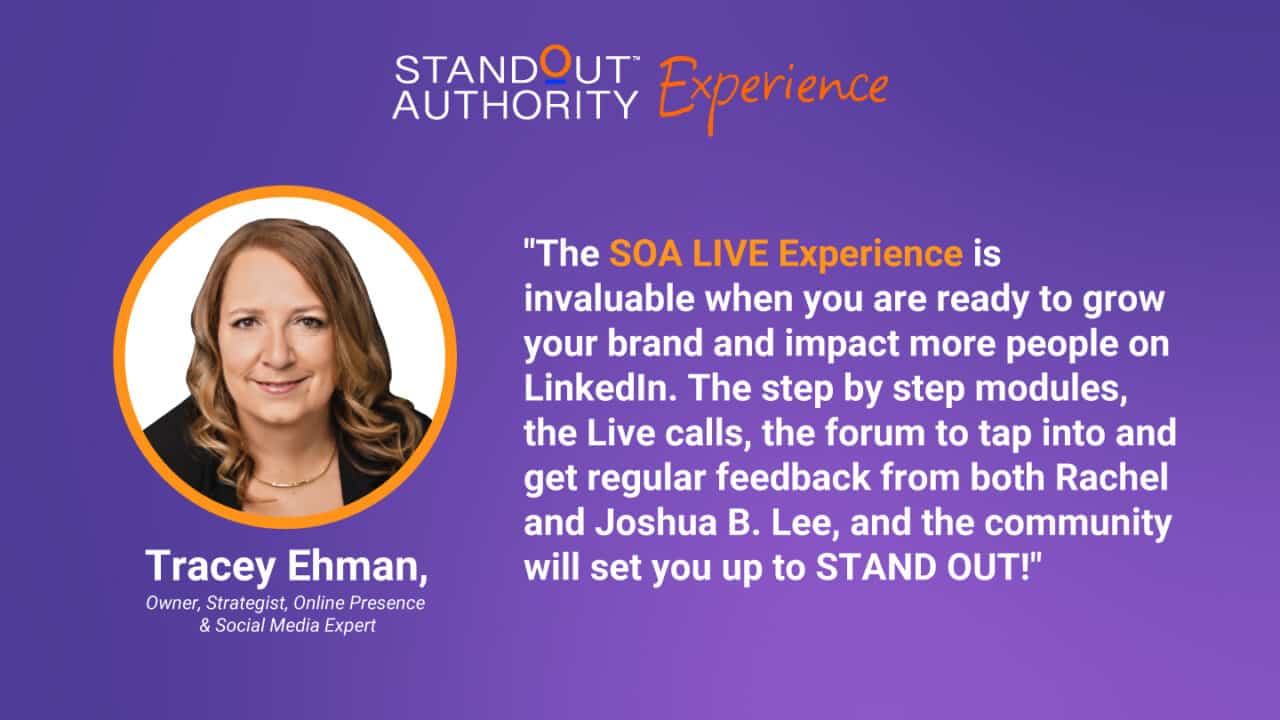 STANDOUT™ AUTHORITY Experience

"The SOA LIVE Experience is invaluable when you are ready to grow your brand and impact more people on LinkedIn. The step by step modules, the Live calls, the forum to tap into and get regular feedback from both Rachel and Joshua B. Lee, and the community will set you up to STAND OUT!"

Tracey Ehman,
Owner, Strategist, Online Presence & Social Media Expert